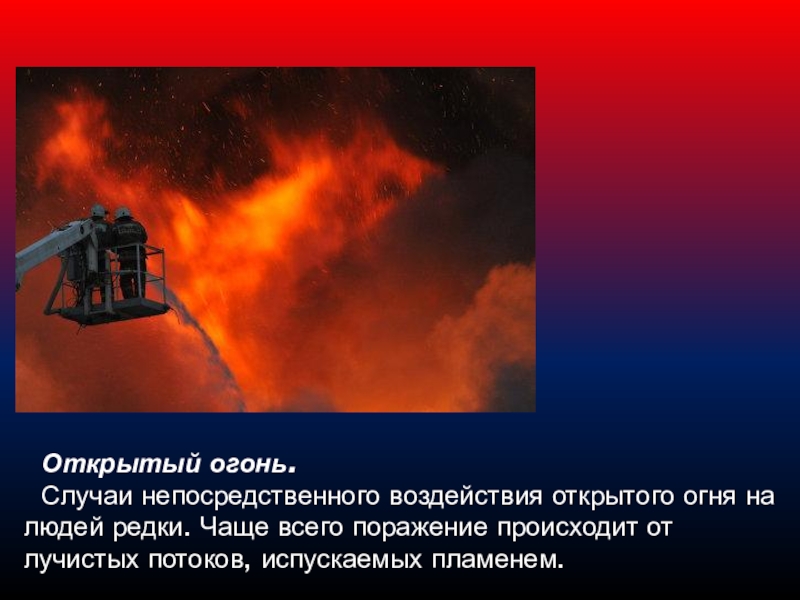 Открытый огонь.

Случаи непосредственного воздействия открытого огня на людей редки. Чаще всего поражение происходит от лучистых потоков, испускаемых пламенем.